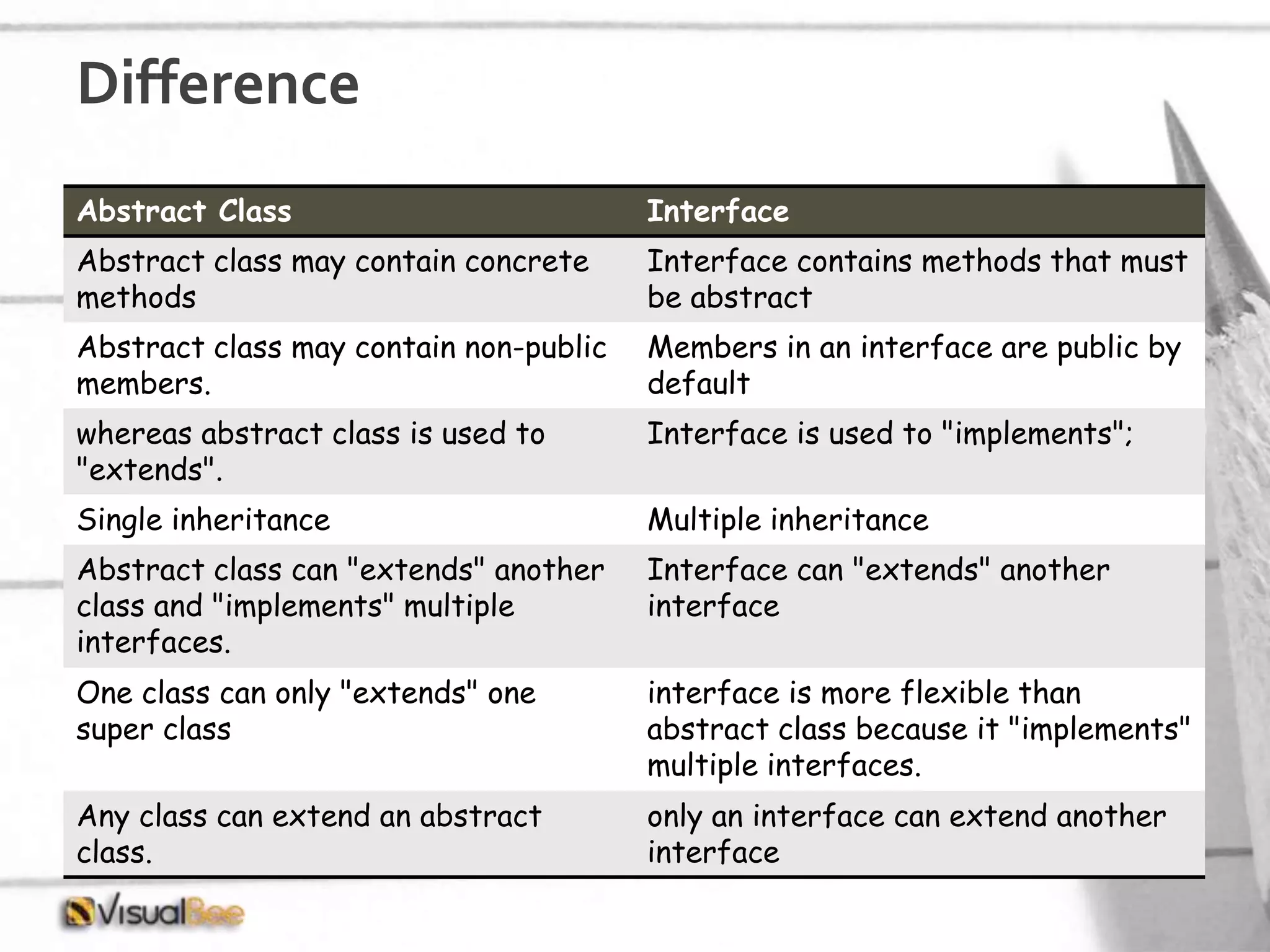 Difference

| Abstract Class | Interface |
|---|---|
| Abstract class may contain concrete methods | Interface contains methods that must be abstract |
| Abstract class may contain non-public members. | Members in an interface are public by default |
| whereas abstract class is used to "extends". | Interface is used to "implements"; |
| Single inheritance | Multiple inheritance |
| Abstract class can "extends" another class and "implements" multiple interfaces. | Interface can "extends" another interface |
| One class can only "extends" one super class | interface is more flexible than abstract class because it "implements" multiple interfaces. |
| Any class can extend an abstract class. | only an interface can extend another interface |

VisualBee